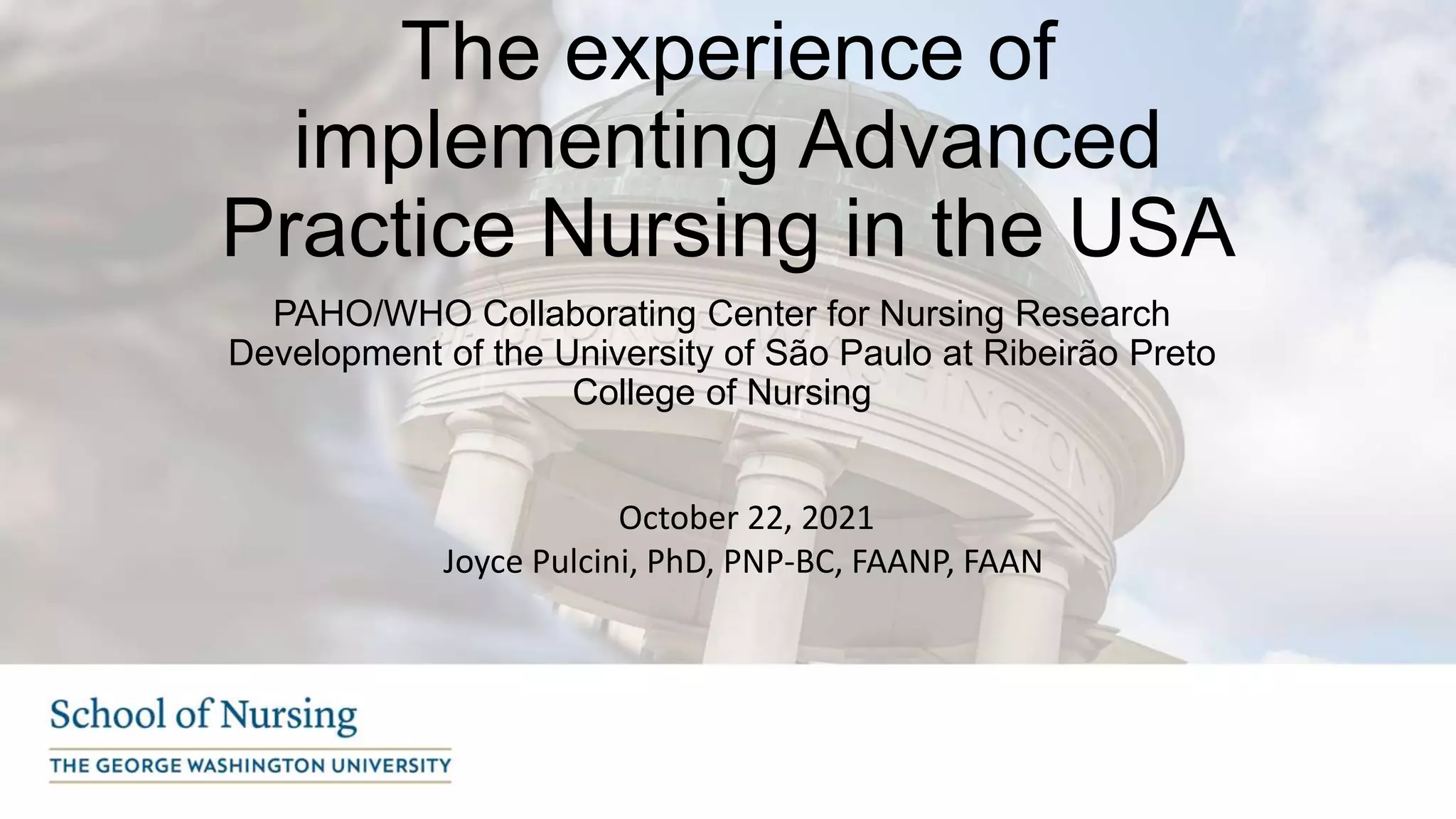 The experience of implementing Advanced Practice Nursing in the USA

PAHO/WHO Collaborating Center for Nursing Research Development of the University of São Paulo at Ribeirão Preto College of Nursing

October 22, 2021
Joyce Pulcini, PhD, PNP-BC, FAANP, FAAN

School of Nursing
THE GEORGE WASHINGTON UNIVERSITY